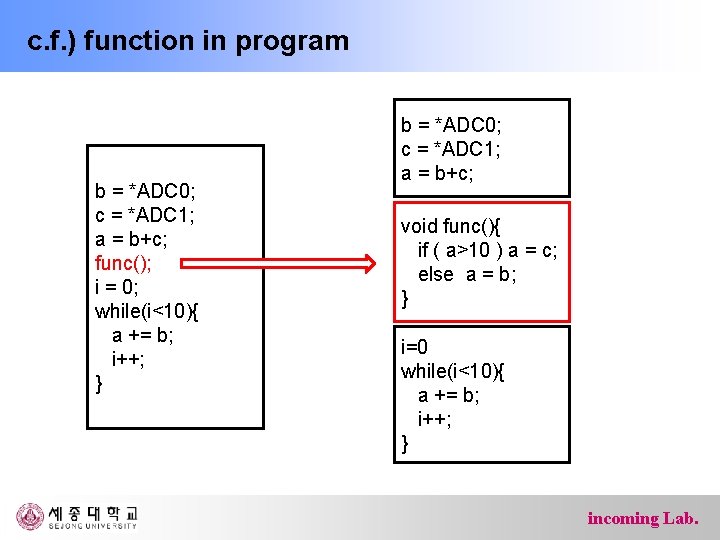 c.f.) function in program

b = *ADC0;
c = *ADC1;
a = b+c;
func();
i = 0;
while(i<10){
a += b;
i++;
}

b = *ADC0;
c = *ADC1;
a = b+c;

void func(){
if ( a>10 ) a = c;
else a = b;
}

i=0
while(i<10){
a += b;
i++;
}

세종대학교
SEJONG UNIVERSITY

incoming Lab.